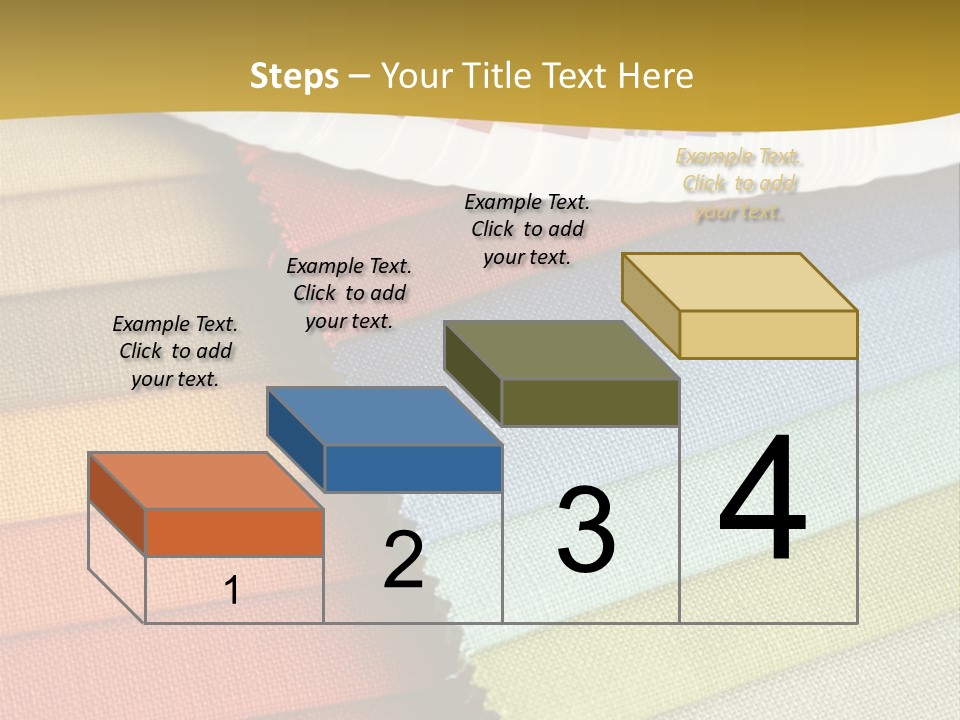 Steps – Your Title Text Here

Example Text. Click to add your text.

Example Text. Click to add your text.

Example Text. Click to add your text.

Example Text. Click to add your text.

1

2

3

4